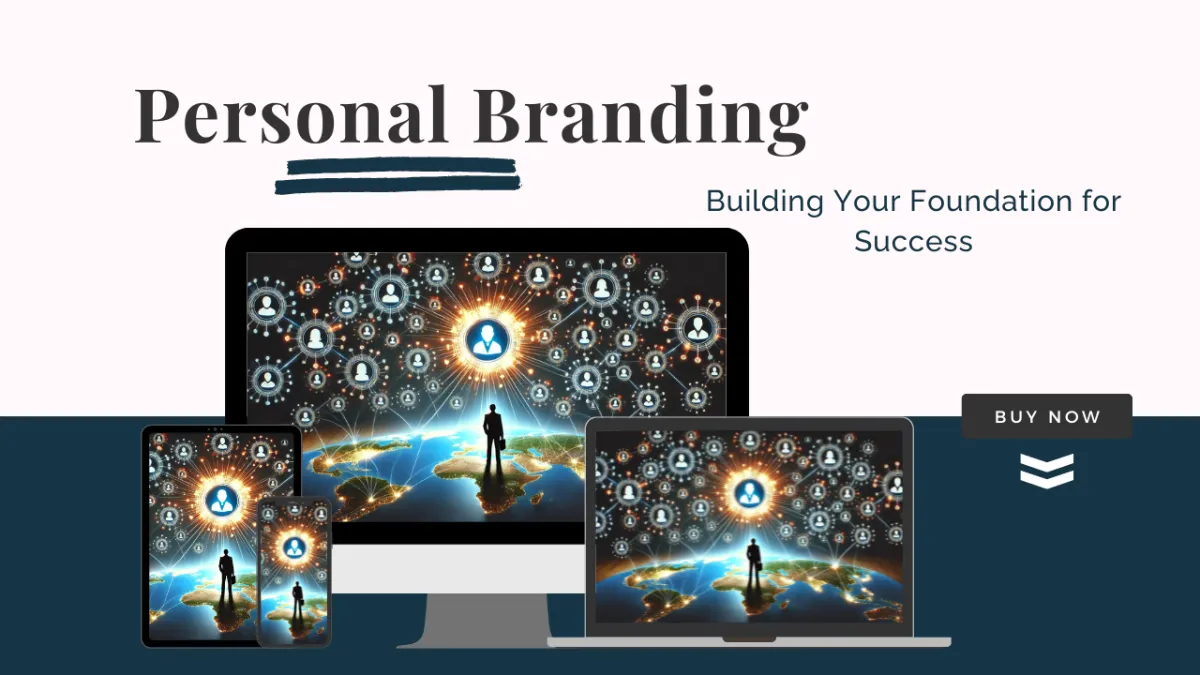 Personal Branding

Building Your Foundation for Success

BUY NOW